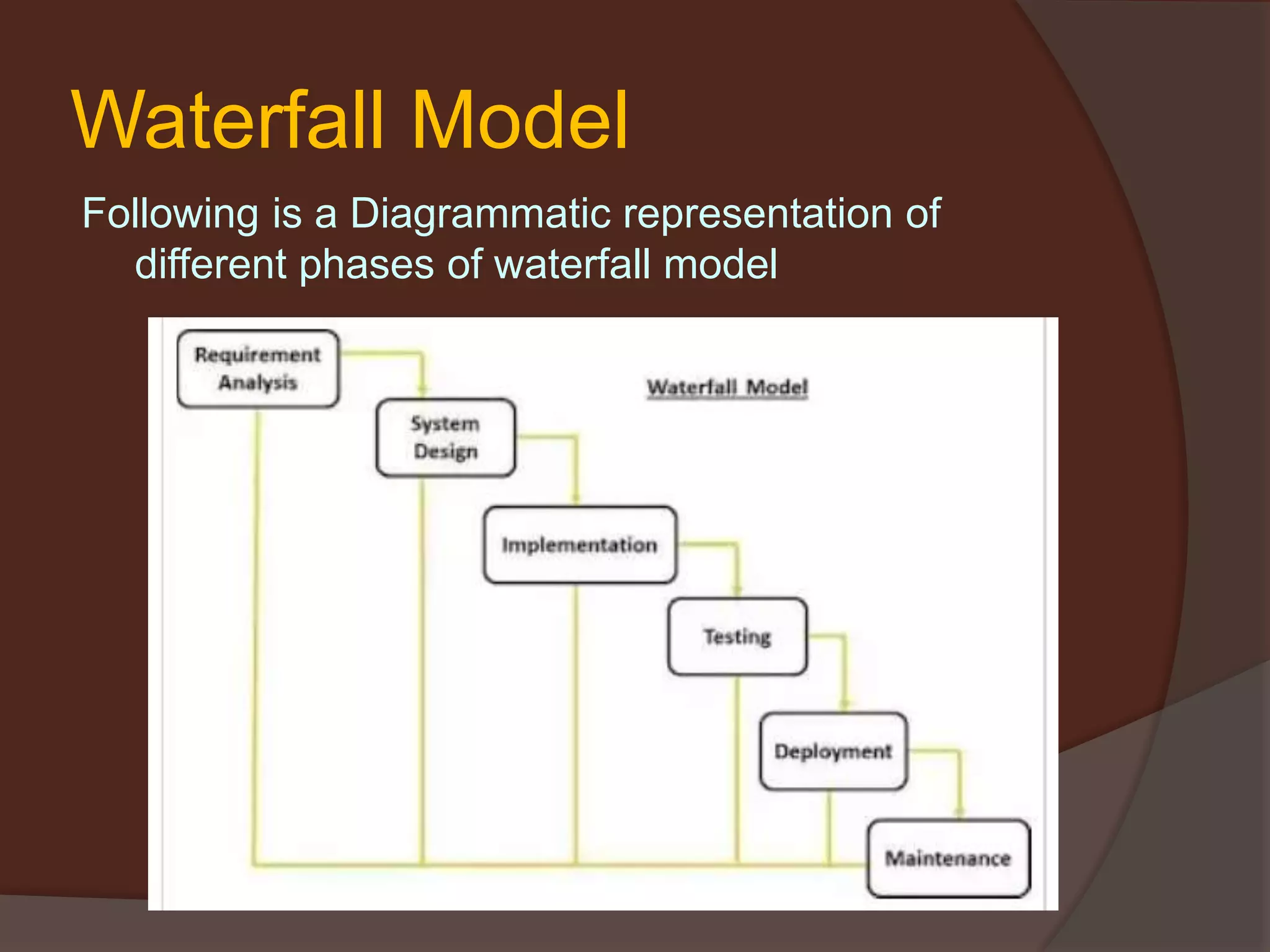 Waterfall Model

Following is a Diagrammatic representation of different phases of waterfall model

Requirement Analysis

Waterfall Model

System Design

Implementation

Testing

Deployment

Maintenance